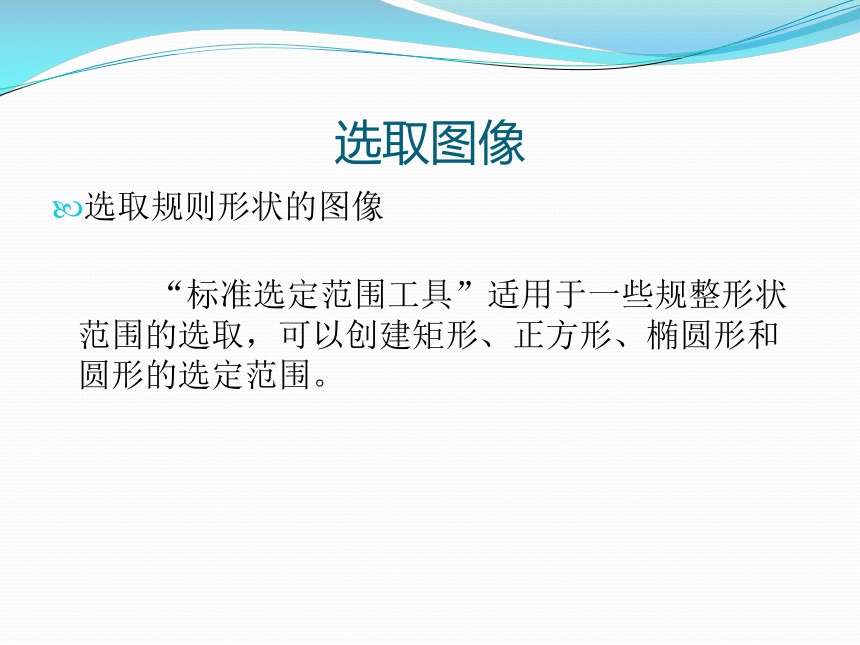 选取图像

选取规则形状的图像

“标准选定范围工具”适用于一些规整形状范围的选取，可以创建矩形、正方形、椭圆形和圆形的选定范围。